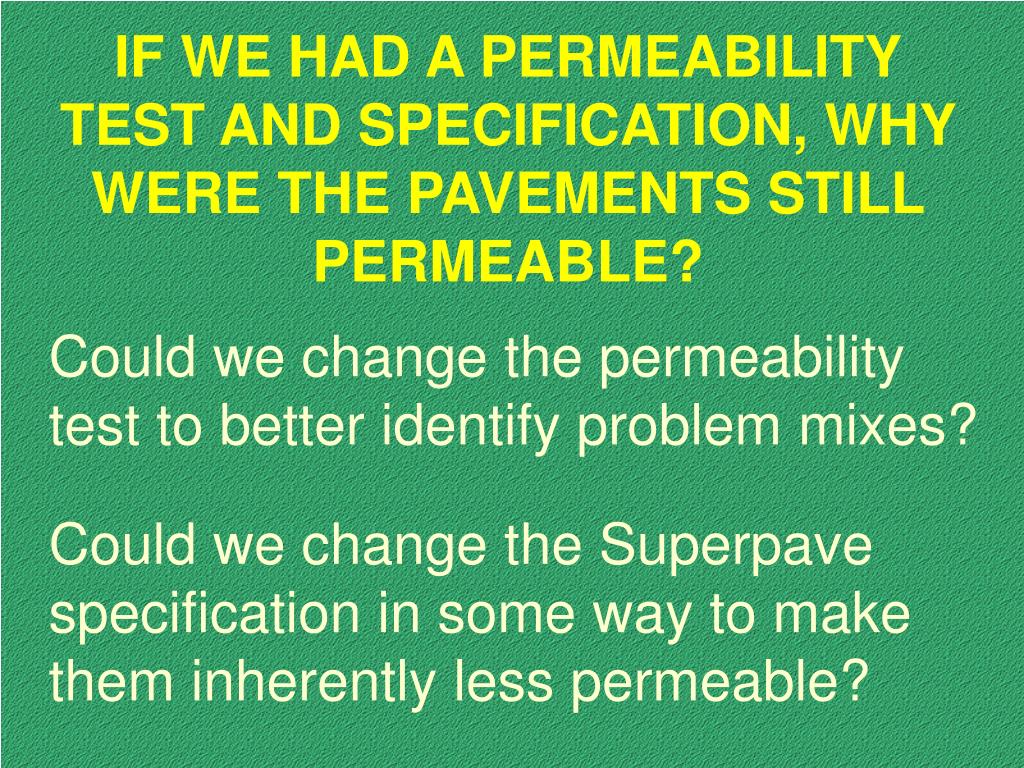 IF WE HAD A PERMEABILITY TEST AND SPECIFICATION, WHY WERE THE PAVEMENTS STILL PERMEABLE?

Could we change the permeability test to better identify problem mixes?

Could we change the Superpave specification in some way to make them inherently less permeable?